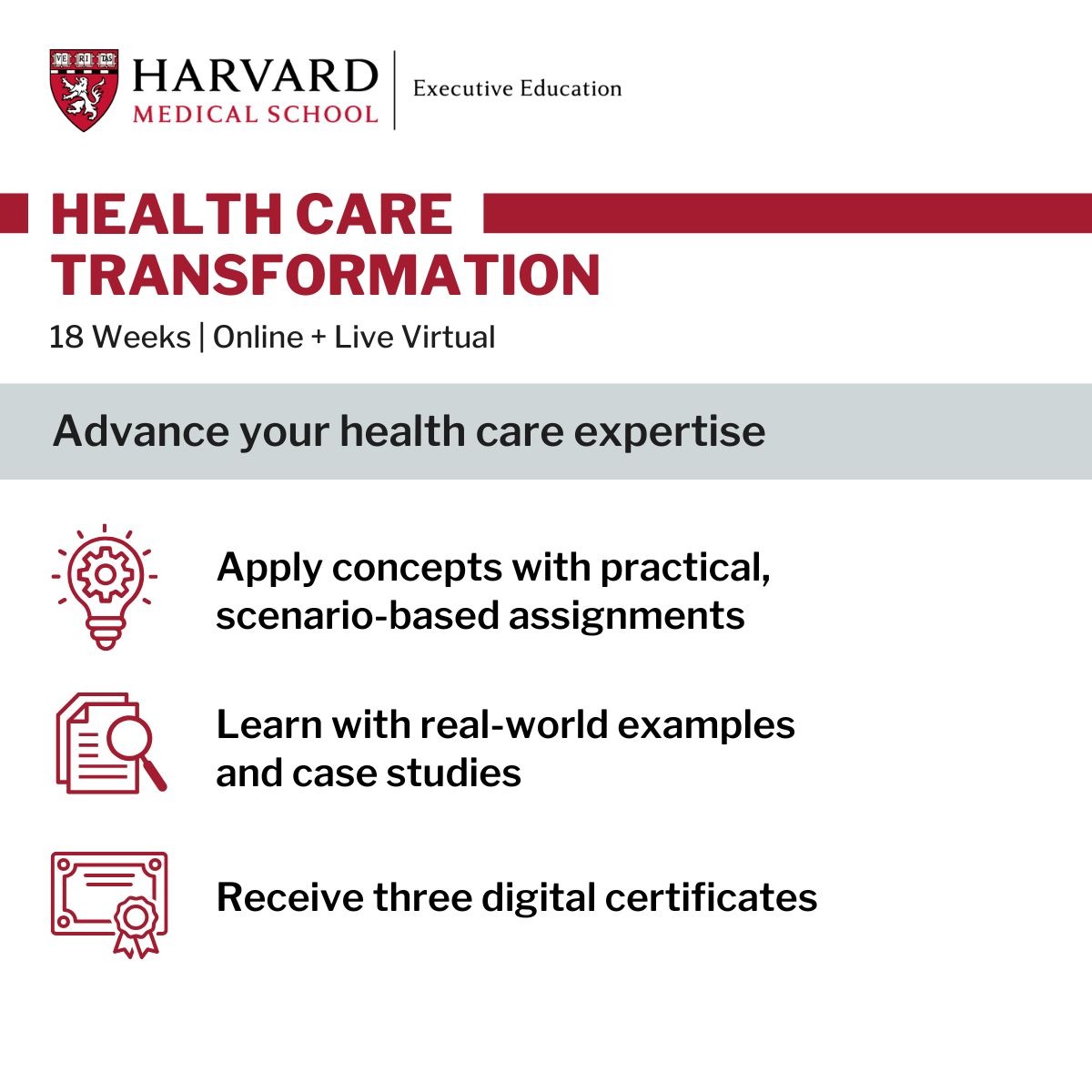 VE RI TAS

HARVARD
MEDICAL SCHOOL

Executive Education

HEALTH CARE TRANSFORMATION

18 Weeks | Online + Live Virtual

Advance your health care expertise

Apply concepts with practical, scenario-based assignments

Learn with real-world examples and case studies

Receive three digital certificates